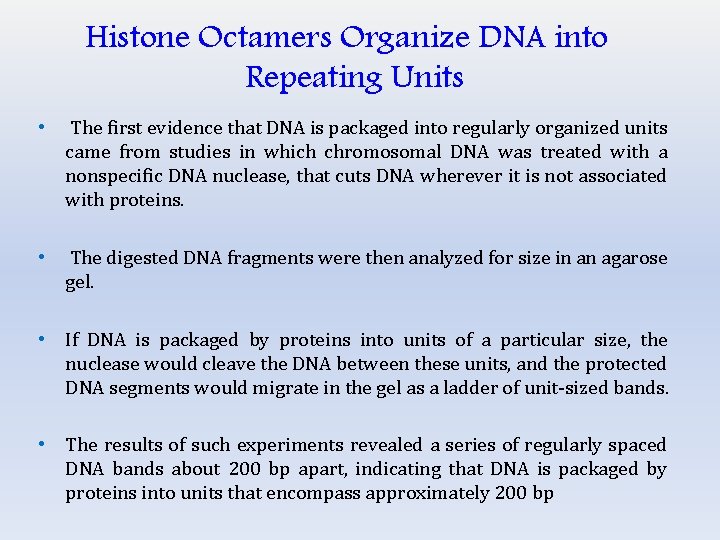 Histone Octamers Organize DNA into Repeating Units

• The first evidence that DNA is packaged into regularly organized units came from studies in which chromosomal DNA was treated with a nonspecific DNA nuclease, that cuts DNA wherever it is not associated with proteins.

• The digested DNA fragments were then analyzed for size in an agarose gel.

• If DNA is packaged by proteins into units of a particular size, the nuclease would cleave the DNA between these units, and the protected DNA segments would migrate in the gel as a ladder of unit-sized bands.

• The results of such experiments revealed a series of regularly spaced DNA bands about 200 bp apart, indicating that DNA is packaged by proteins into units that encompass approximately 200 bp